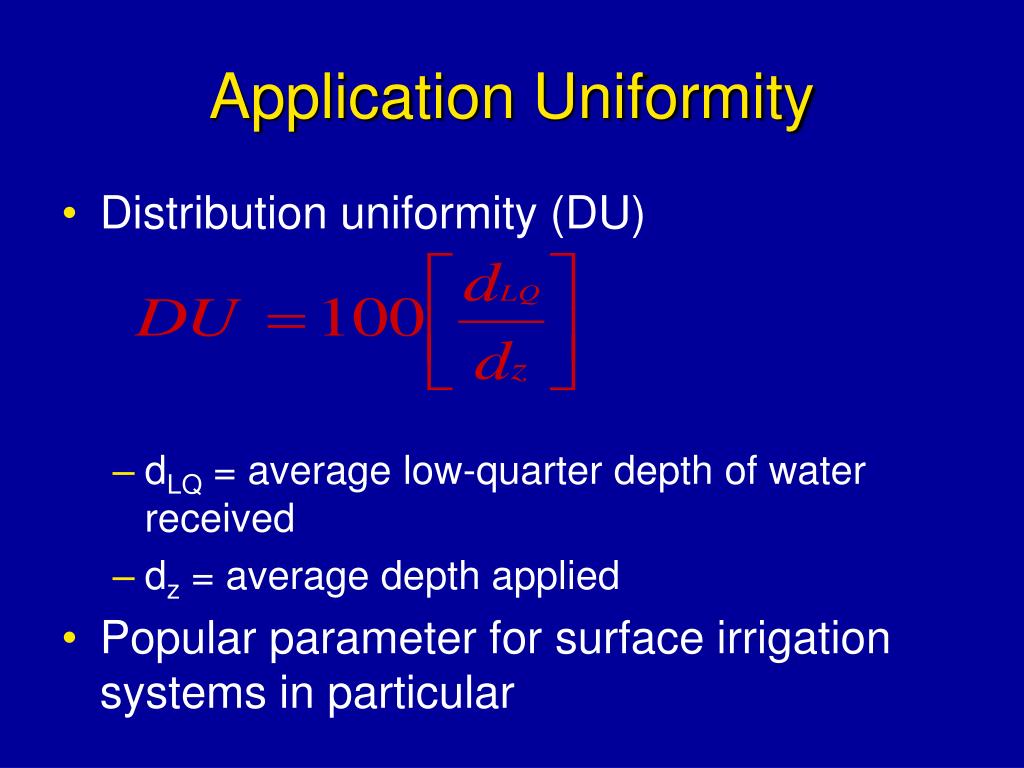 Application Uniformity

• Distribution uniformity (DU)

$DU = 100\left[\frac{d_{LQ}}{d_z}\right]$

– $d_{LQ}$ = average low-quarter depth of water received
– $d_z$ = average depth applied

• Popular parameter for surface irrigation systems in particular